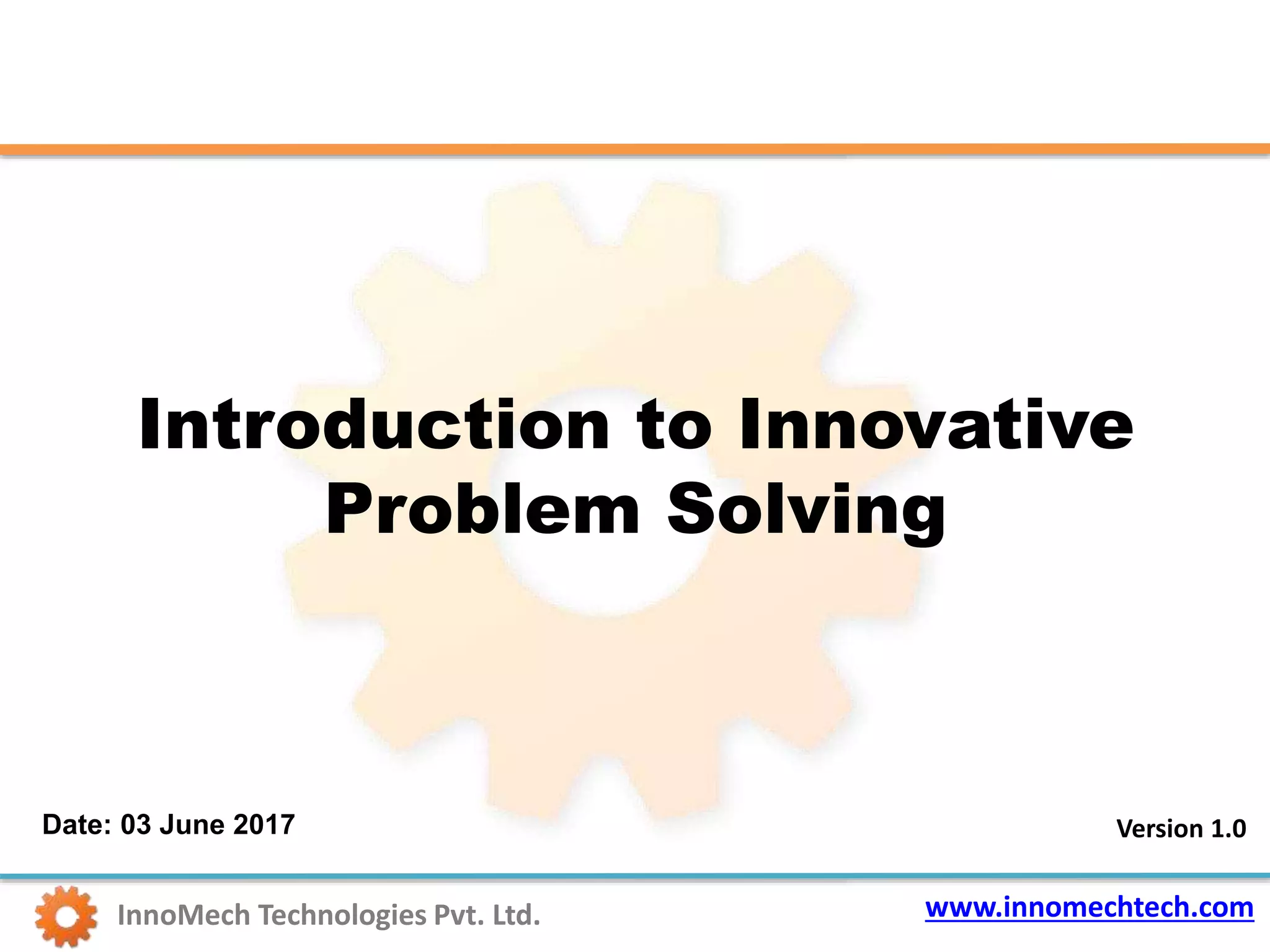 Introduction to Innovative Problem Solving

Date: 03 June 2017

Version 1.0

InnoMech Technologies Pvt. Ltd.

www.innomechtech.com